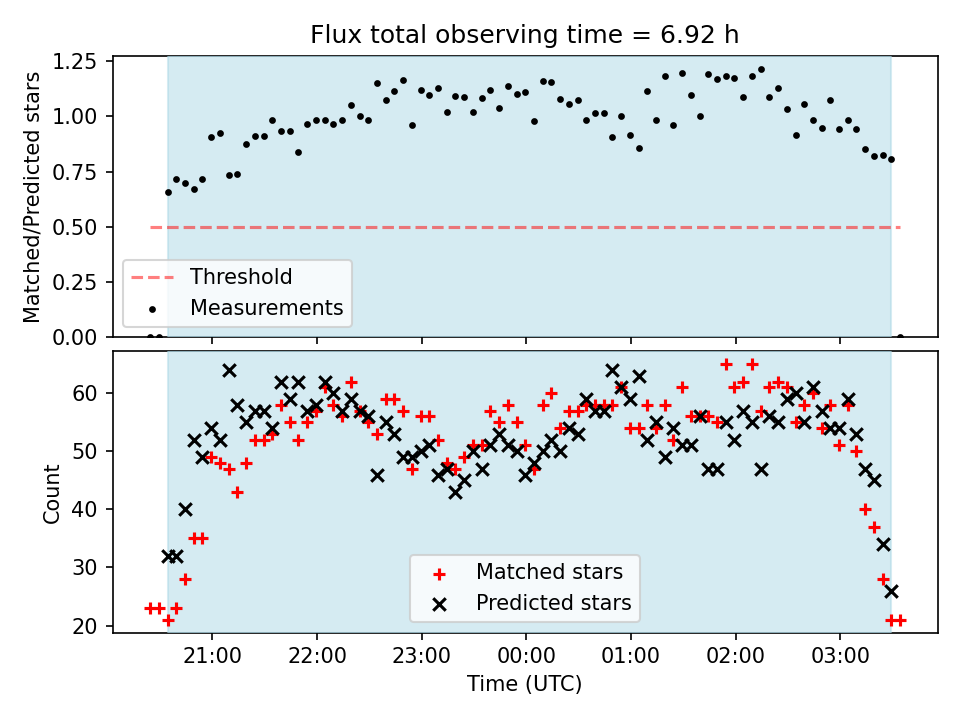 Flux total observing time = 6.92 h

Matched/Predicted stars

1.25
1.00
0.75
0.50
0.25
0.00

Threshold
Measurements

Count

60
50
40
30
20

Matched stars
Predicted stars

21:00
22:00
23:00
00:00
01:00
02:00
03:00

Time (UTC)